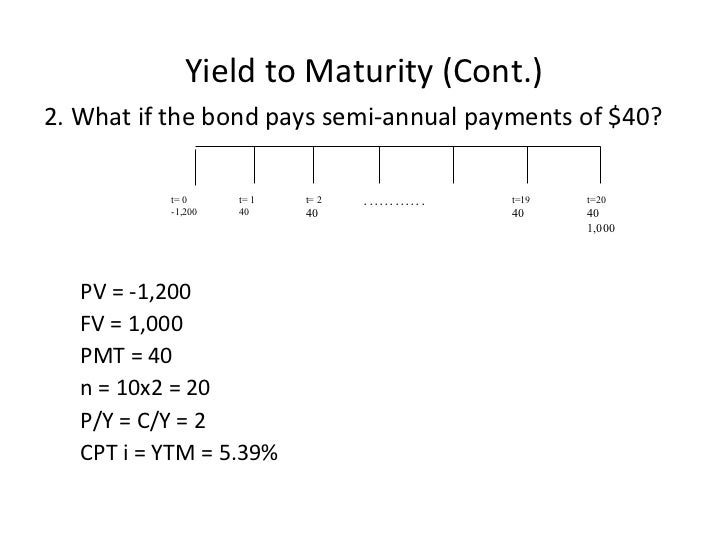 Yield to Maturity (Cont.)

2. What if the bond pays semi-annual payments of $40?

t= 0
-1,200

t= 1
40

t= 2
40

............

t=19
40

t=20
40
1,000

PV = -1,200
FV = 1,000
PMT = 40
n = 10x2 = 20
P/Y = C/Y = 2
CPT i = YTM = 5.39%